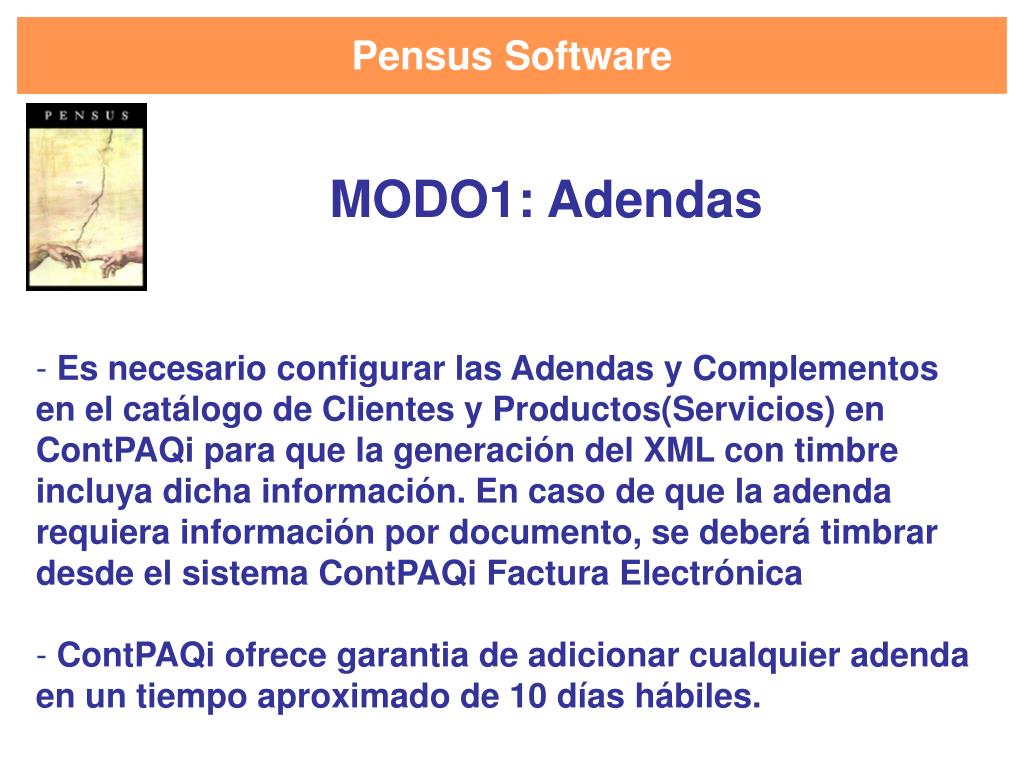 Pensus Software

PENSUS

MODO1: Adendas

- Es necesario configurar las Adendas y Complementos en el catálogo de Clientes y Productos(Servicios) en ContPAQi para que la generación del XML con timbre incluya dicha información. En caso de que la adenda requiera información por documento, se deberá timbrar desde el sistema ContPAQi Factura Electrónica

- ContPAQi ofrece garantia de adicionar cualquier adenda en un tiempo aproximado de 10 días hábiles.